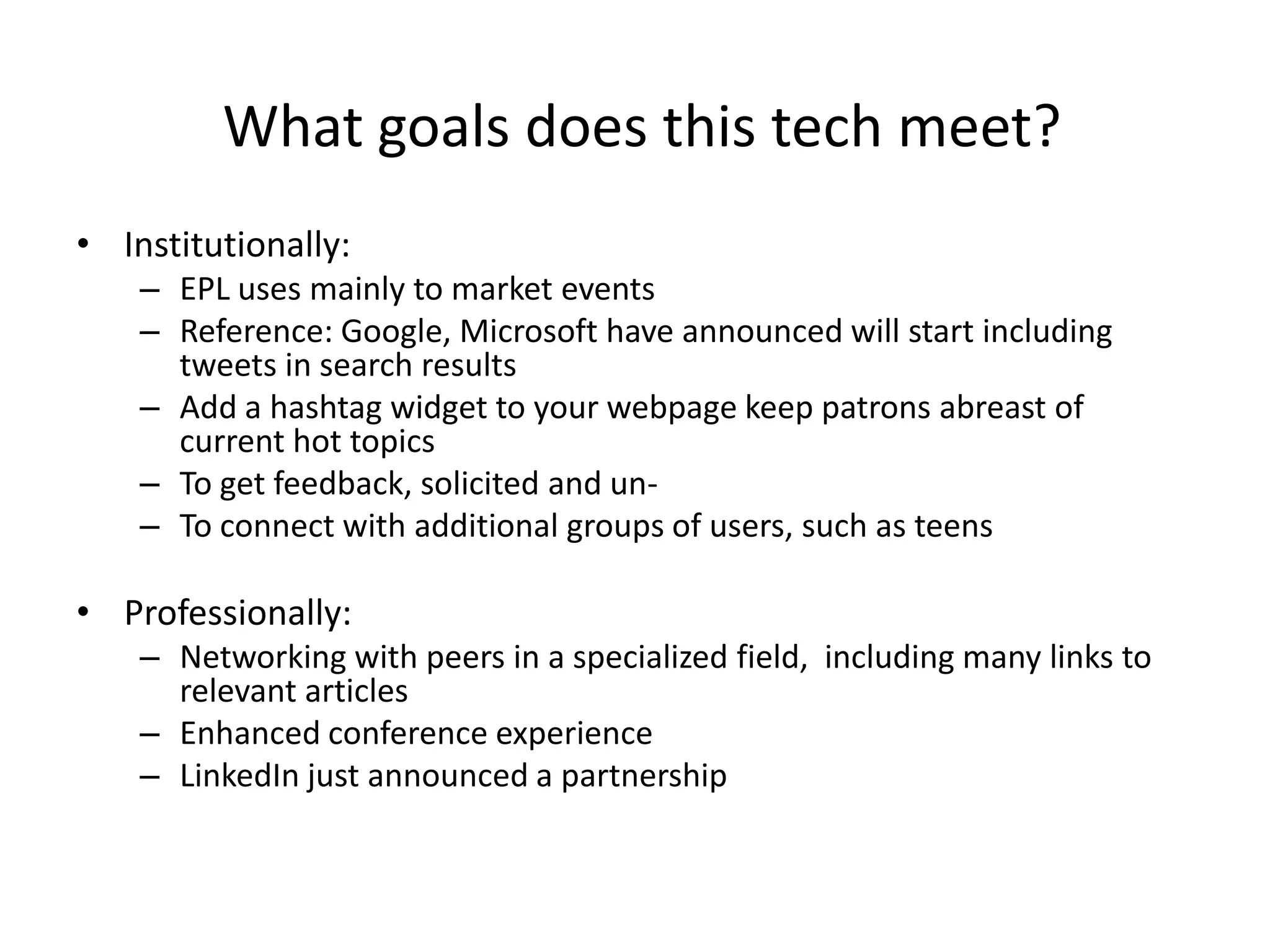 What goals does this tech meet?

• Institutionally:
– EPL uses mainly to market events
– Reference: Google, Microsoft have announced will start including tweets in search results
– Add a hashtag widget to your webpage keep patrons abreast of current hot topics
– To get feedback, solicited and un-
– To connect with additional groups of users, such as teens

• Professionally:
– Networking with peers in a specialized field, including many links to relevant articles
– Enhanced conference experience
– LinkedIn just announced a partnership